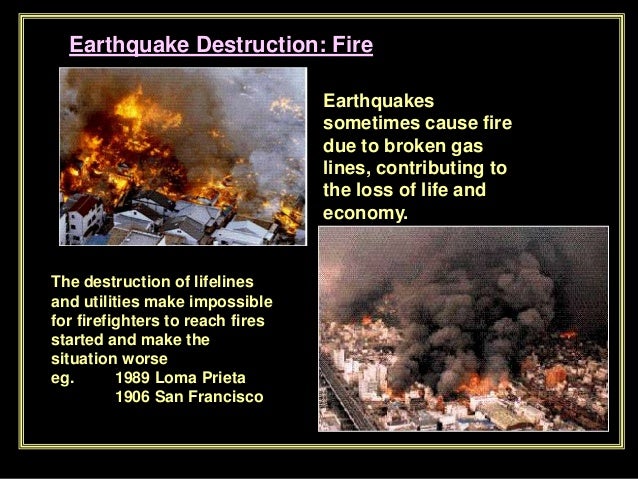 Earthquake Destruction: Fire

Earthquakes sometimes cause fire due to broken gas lines, contributing to the loss of life and economy.

The destruction of lifelines and utilities make impossible for firefighters to reach fires started and make the situation worse
eg. 1989 Loma Prieta
1906 San Francisco